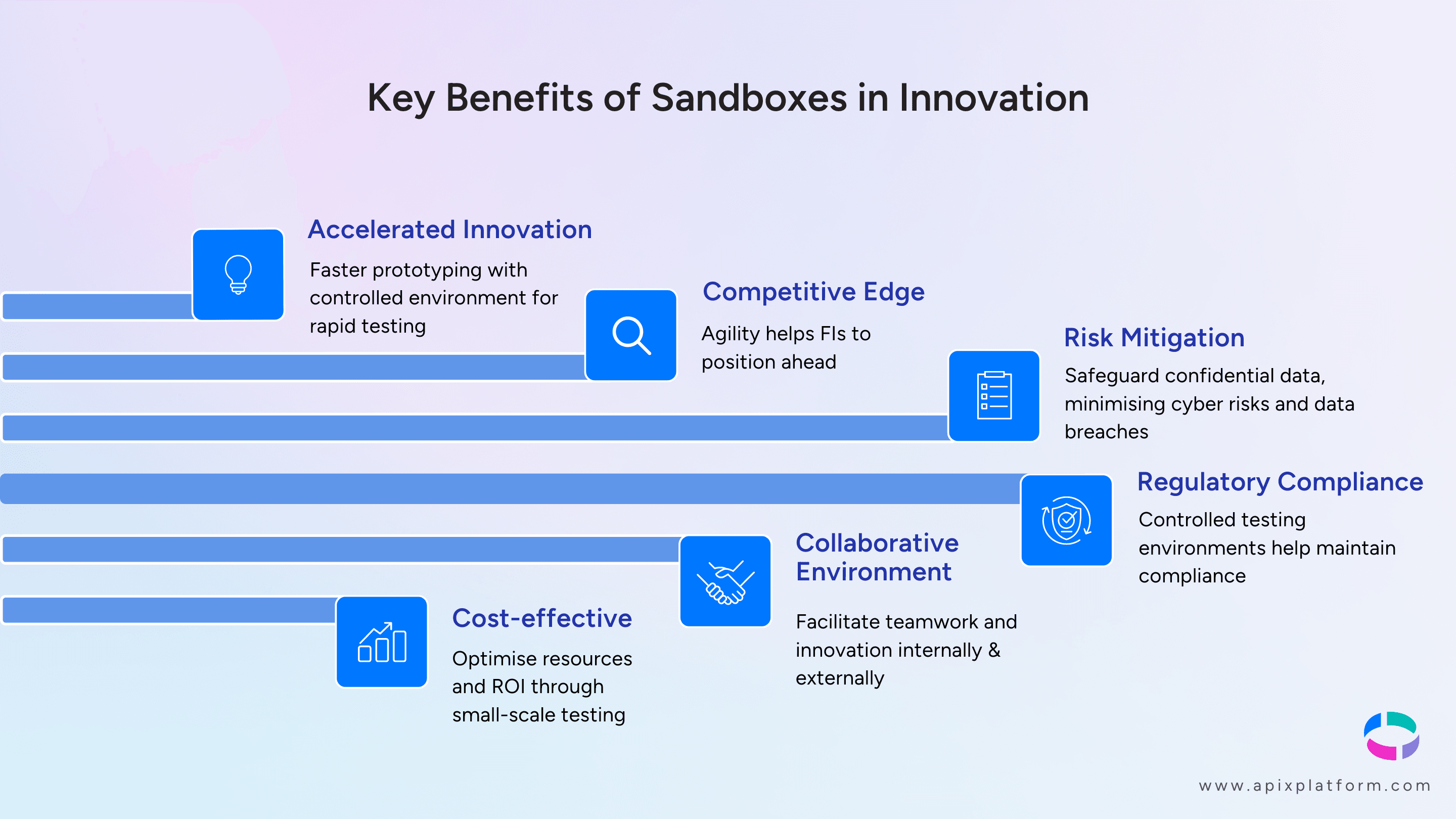 Key Benefits of Sandboxes in Innovation

Accelerated Innovation

Faster prototyping with controlled environment for rapid testing

Competitive Edge

Agility helps FIs to position ahead

Risk Mitigation

Safeguard confidential data, minimising cyber risks and data breaches

Regulatory Compliance

Controlled testing environments help maintain compliance

Collaborative Environment

Facilitate teamwork and innovation internally & externally

Cost-effective

Optimise resources and ROI through small-scale testing

www.apixplatform.com